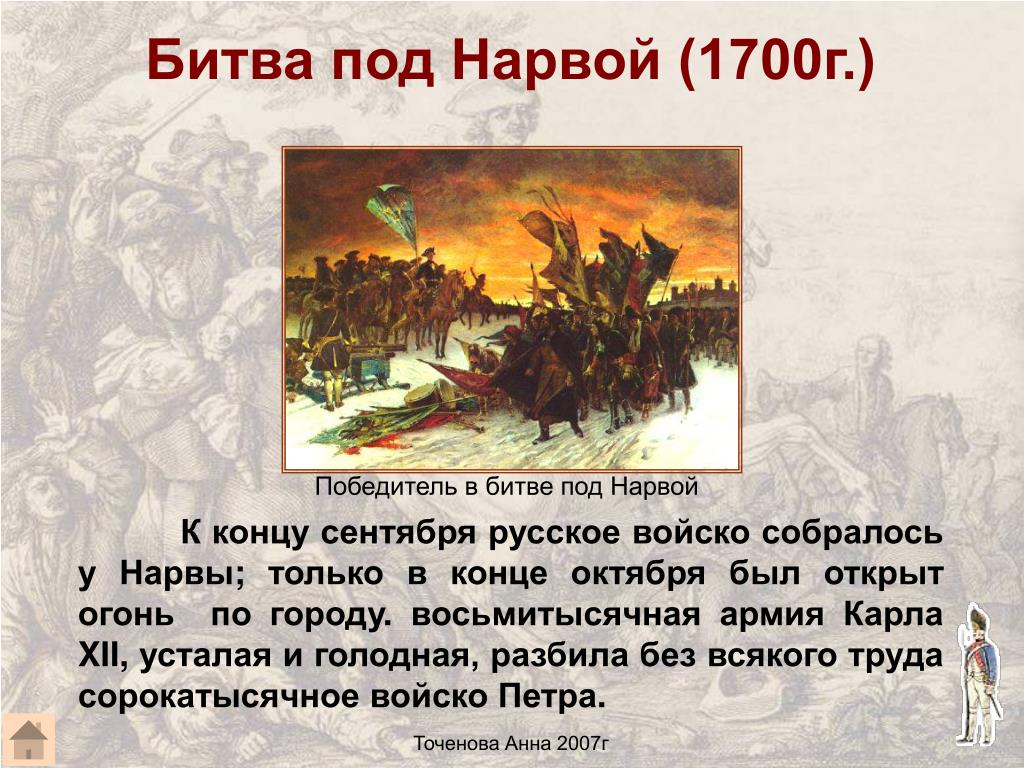 Битва под Нарвой (1700г.)

Победитель в битве под Нарвой

К концу сентября русское войско собралось у Нарвы; только в конце октября был открыт огонь по городу. восьмитысячная армия Карла XII, усталая и голодная, разбила без всякого труда сорокатысячное войско Петра.

Точенова Анна 2007г